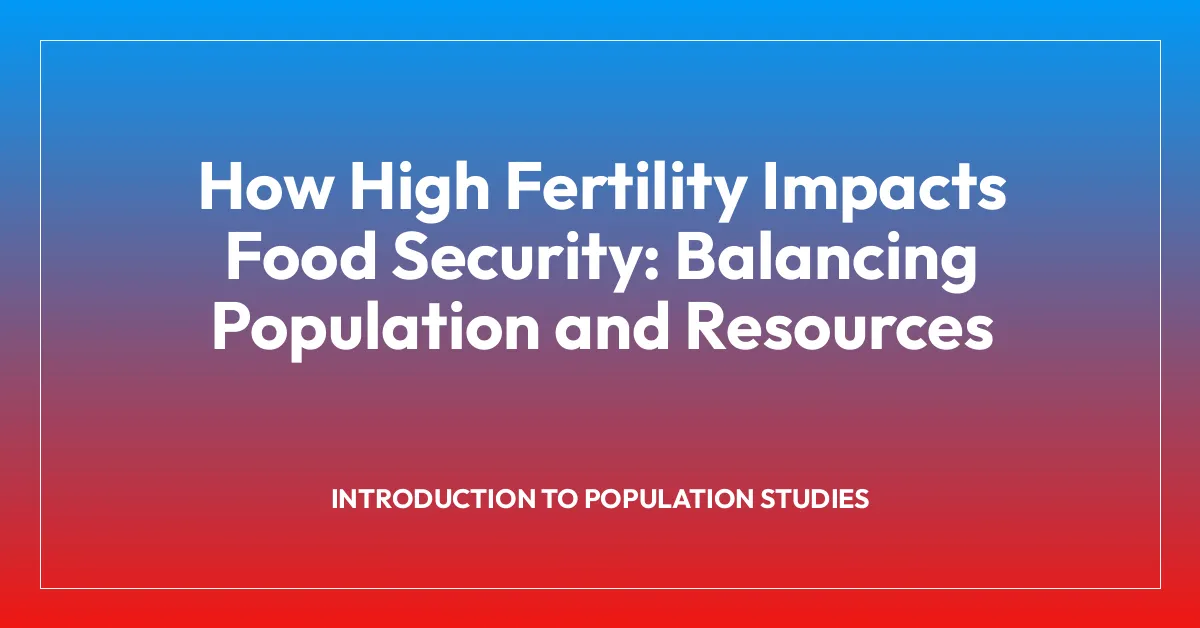 How High Fertility Impacts Food Security: Balancing Population and Resources

INTRODUCTION TO POPULATION STUDIES